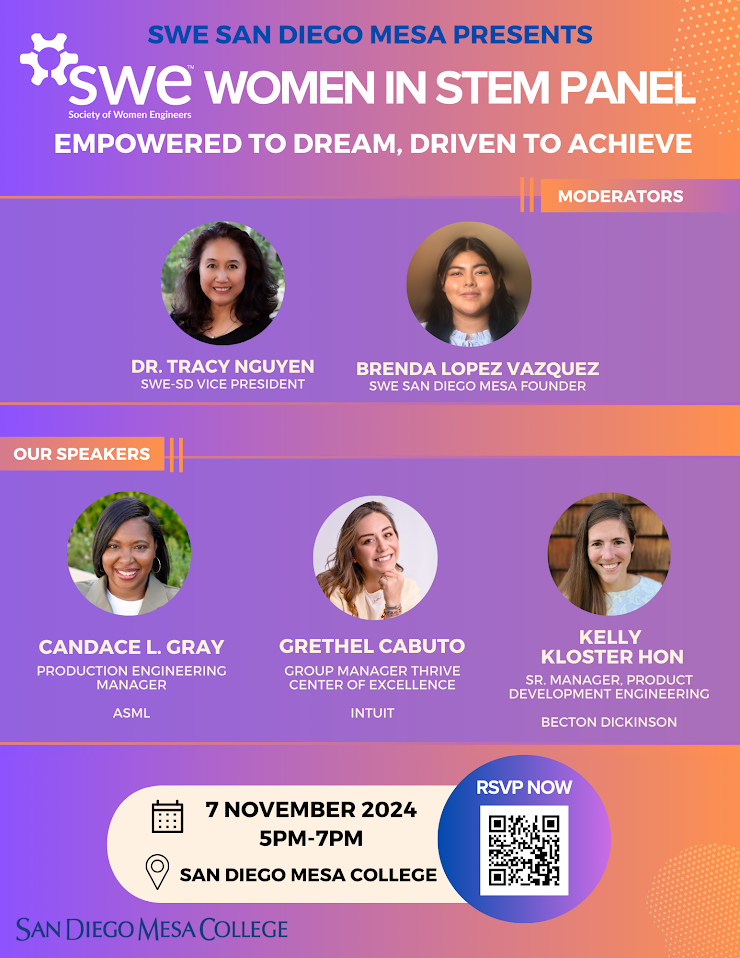 SWE SAN DIEGO MESA PRESENTS

swe™
Society of Women Engineers

WOMEN IN STEM PANEL

EMPOWERED TO DREAM, DRIVEN TO ACHIEVE

MODERATORS

DR. TRACY NGUYEN
SWE-SD VICE PRESIDENT

BRENDA LOPEZ VAZQUEZ
SWE SAN DIEGO MESA FOUNDER

OUR SPEAKERS

CANDACE L. GRAY
PRODUCTION ENGINEERING MANAGER

ASML

GRETHEL CABUTO
GROUP MANAGER THRIVE CENTER OF EXCELLENCE

INTUIT

KELLY KLOSTER HON
SR. MANAGER, PRODUCT DEVELOPMENT ENGINEERING

BECTON DICKINSON

7 NOVEMBER 2024
5PM-7PM

SAN DIEGO MESA COLLEGE

RSVP NOW

SAN DIEGO MESA COLLEGE